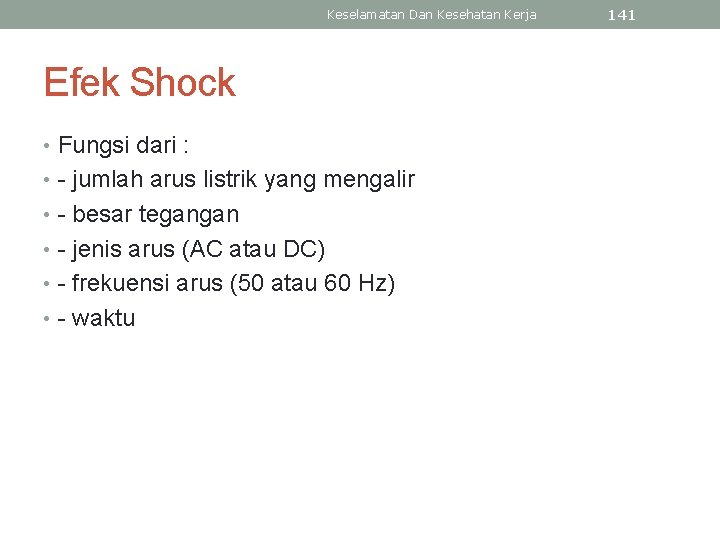 Keselamatan Dan Kesehatan Kerja 141

Efek Shock

• Fungsi dari :
• - jumlah arus listrik yang mengalir
• - besar tegangan
• - jenis arus (AC atau DC)
• - frekuensi arus (50 atau 60 Hz)
• - waktu